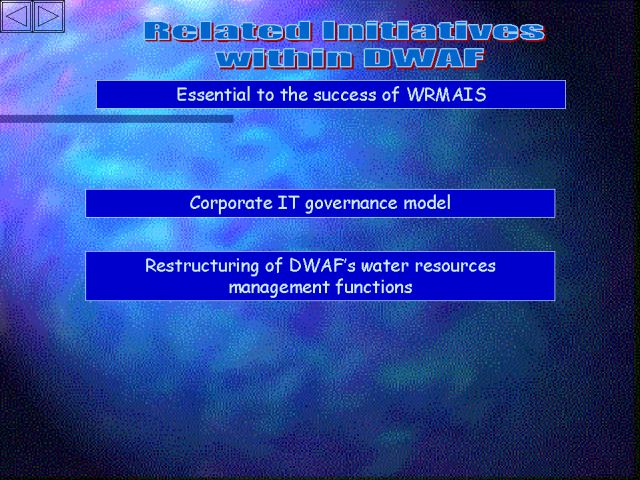 Related Initiatives within DWAF

Essential to the success of WRMAIS

Corporate IT governance model

Restructuring of DWAF's water resources management functions